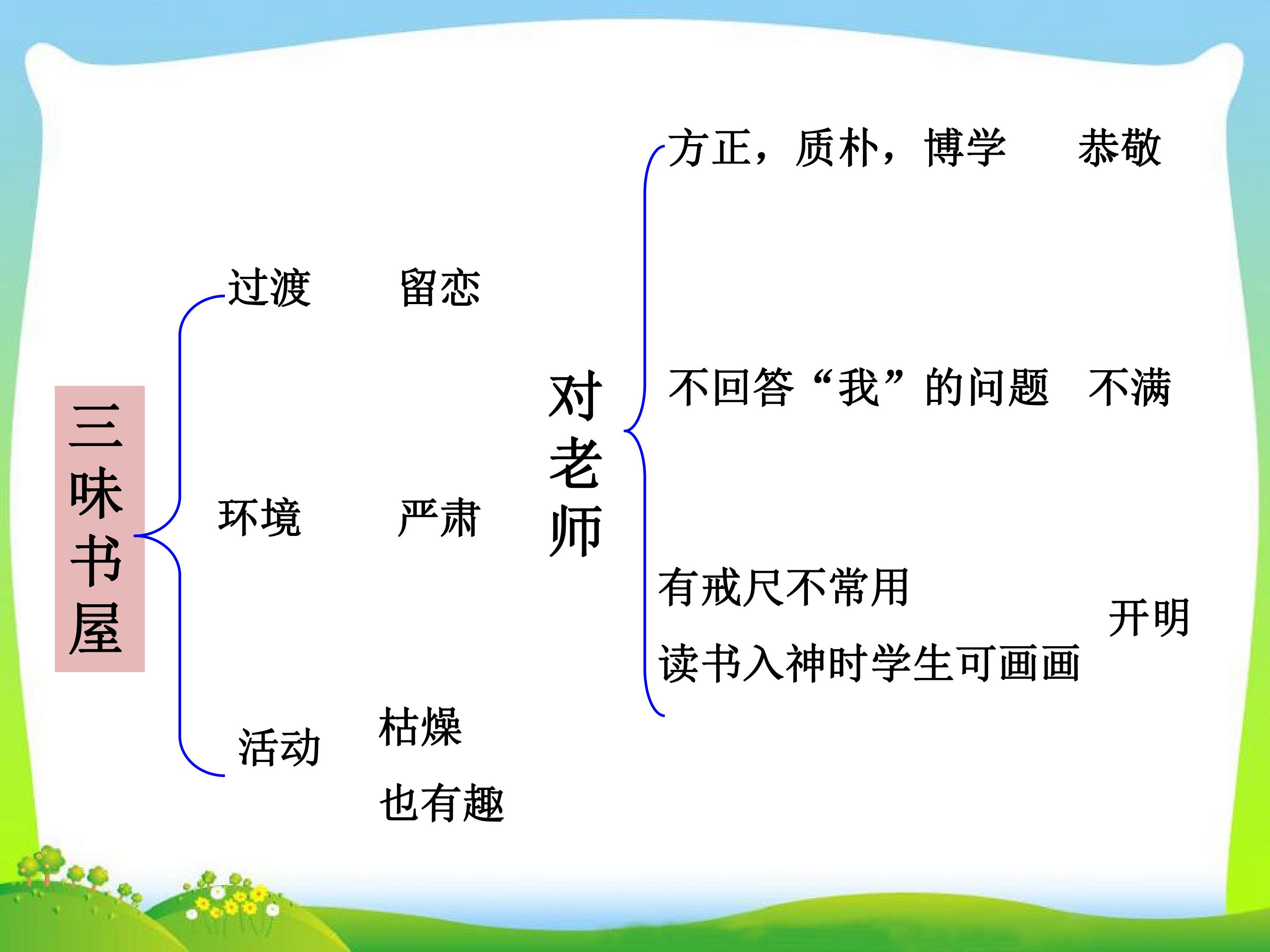 三味书屋

过渡 留恋

环境 严肃

活动 枯燥
也有趣

对老师

方正，质朴，博学 恭敬

不回答“我”的问题 不满

有戒尺不常用
读书入神时学生可画画 开明